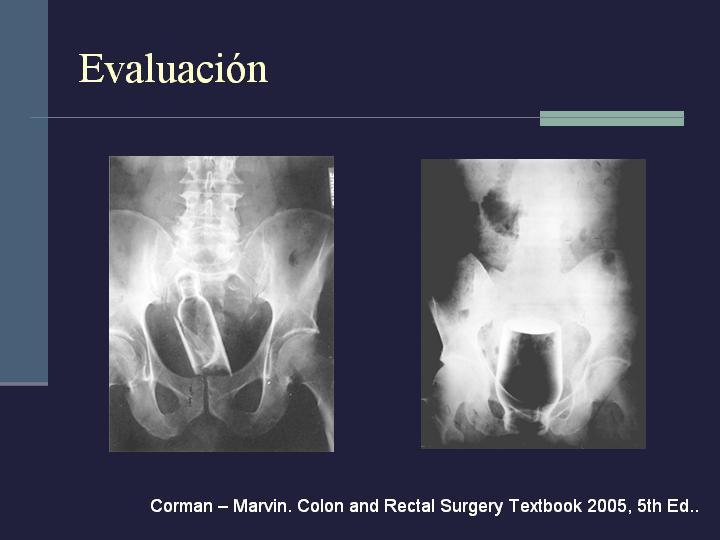 Evaluación

Corman – Marvin. Colon and Rectal Surgery Textbook 2005, 5th Ed..